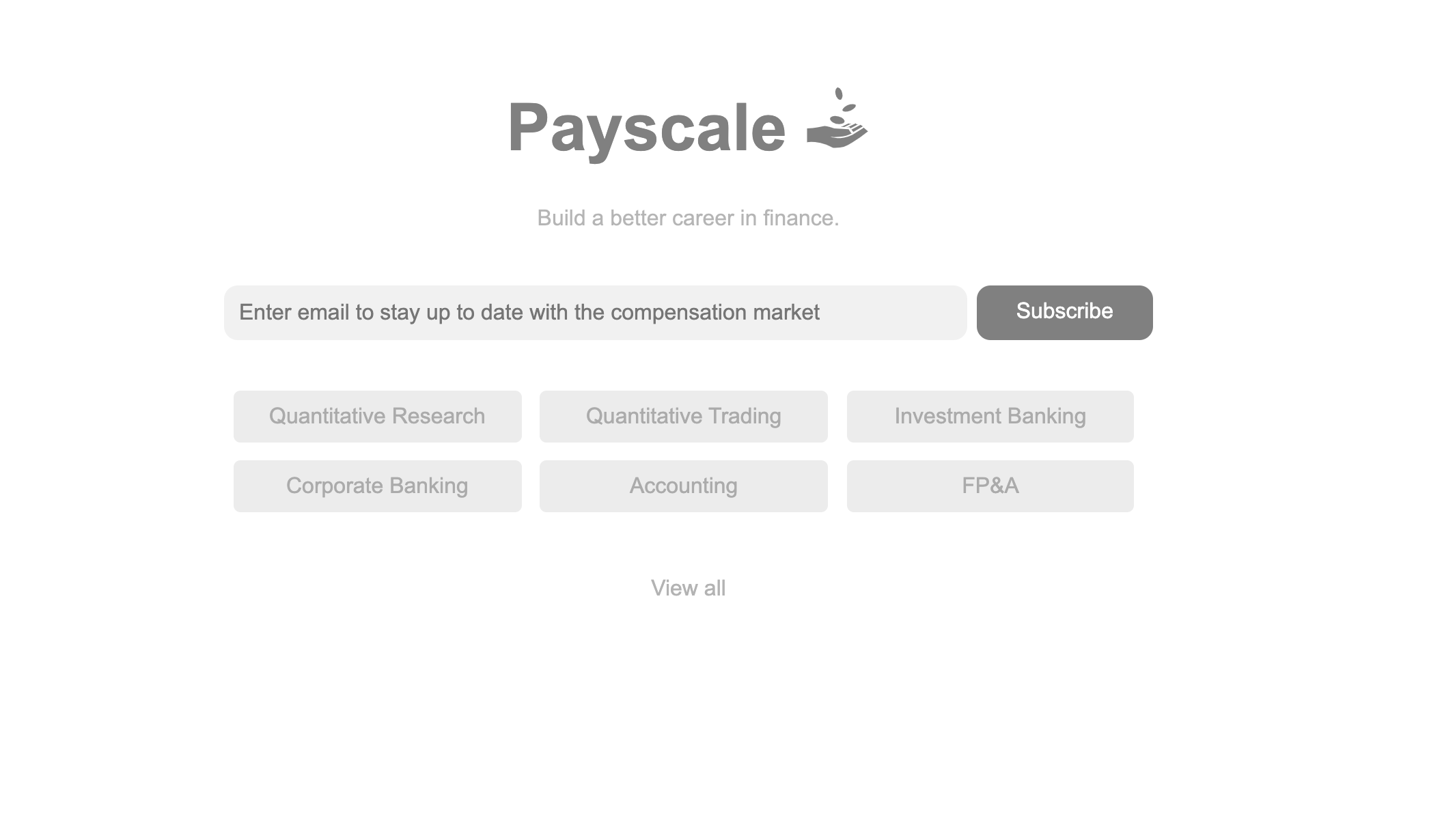 Payscale

Build a better career in finance.

Enter email to stay up to date with the compensation market

Subscribe

Quantitative Research

Quantitative Trading

Investment Banking

Corporate Banking

Accounting

FP&A

View all